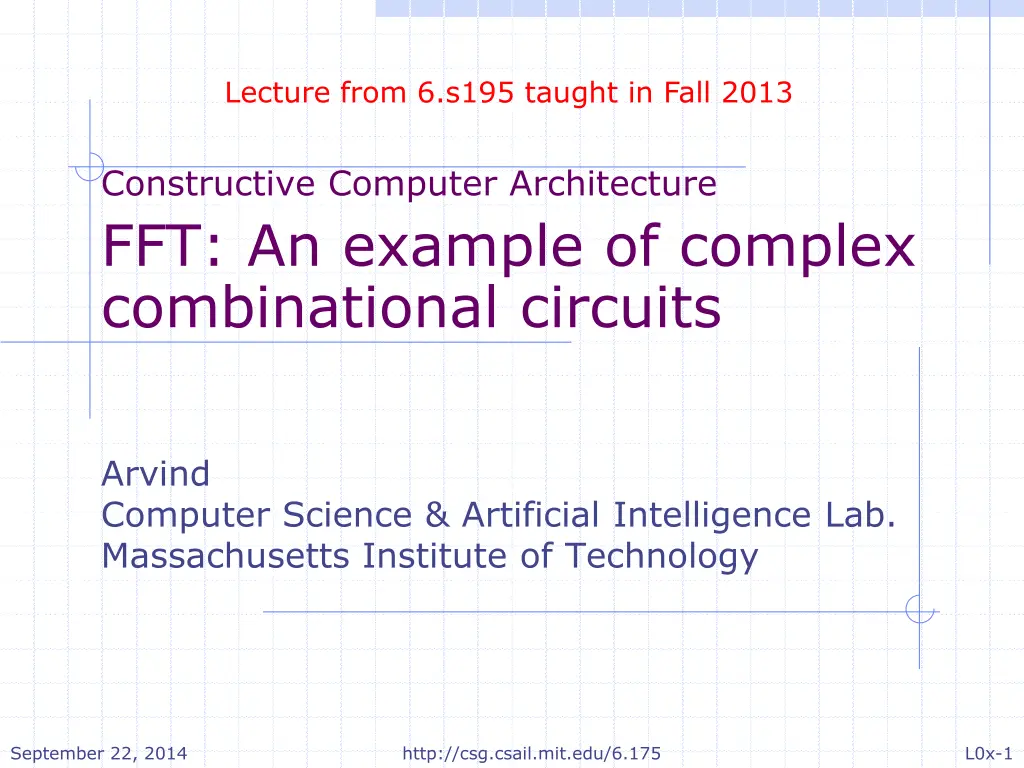 Lecture from 6.s195 taught in Fall 2013

Constructive Computer Architecture

FFT: An example of complex combinational circuits

Arvind
Computer Science & Artificial Intelligence Lab.
Massachusetts Institute of Technology

September 22, 2014 http://csg.csail.mit.edu/6.175 L0x-1